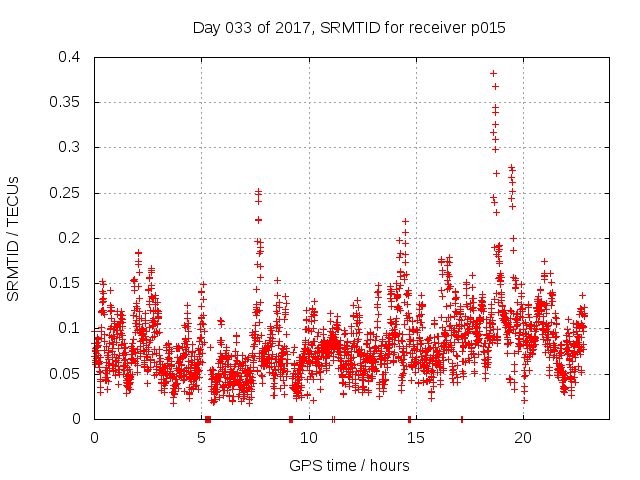 Day 033 of 2017, SRMTID for receiver p015

SRMTID / TECUs

0.4
0.35
0.3
0.25
0.2
0.15
0.1
0.05
0

0
5
10
15
20

GPS time / hours